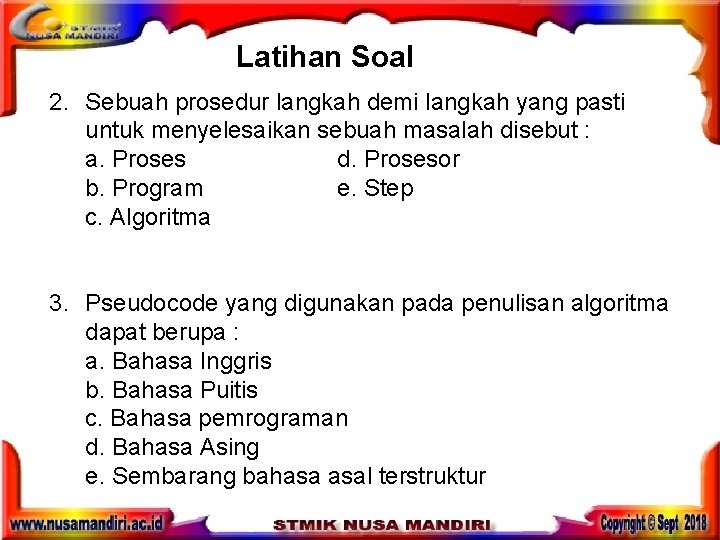 STMIK NUSA MANDIRI

Latihan Soal

2. Sebuah prosedur langkah demi langkah yang pasti untuk menyelesaikan sebuah masalah disebut :
a. Proses
b. Program
c. Algoritma
d. Prosesor
e. Step

3. Pseudocode yang digunakan pada penulisan algoritma dapat berupa :
a. Bahasa Inggris
b. Bahasa Puitis
c. Bahasa pemrograman
d. Bahasa Asing
e. Sembarang bahasa asal terstruktur

www.nusamandiri.ac.id
STMIK NUSA MANDIRI
Copyright © Sept 2018